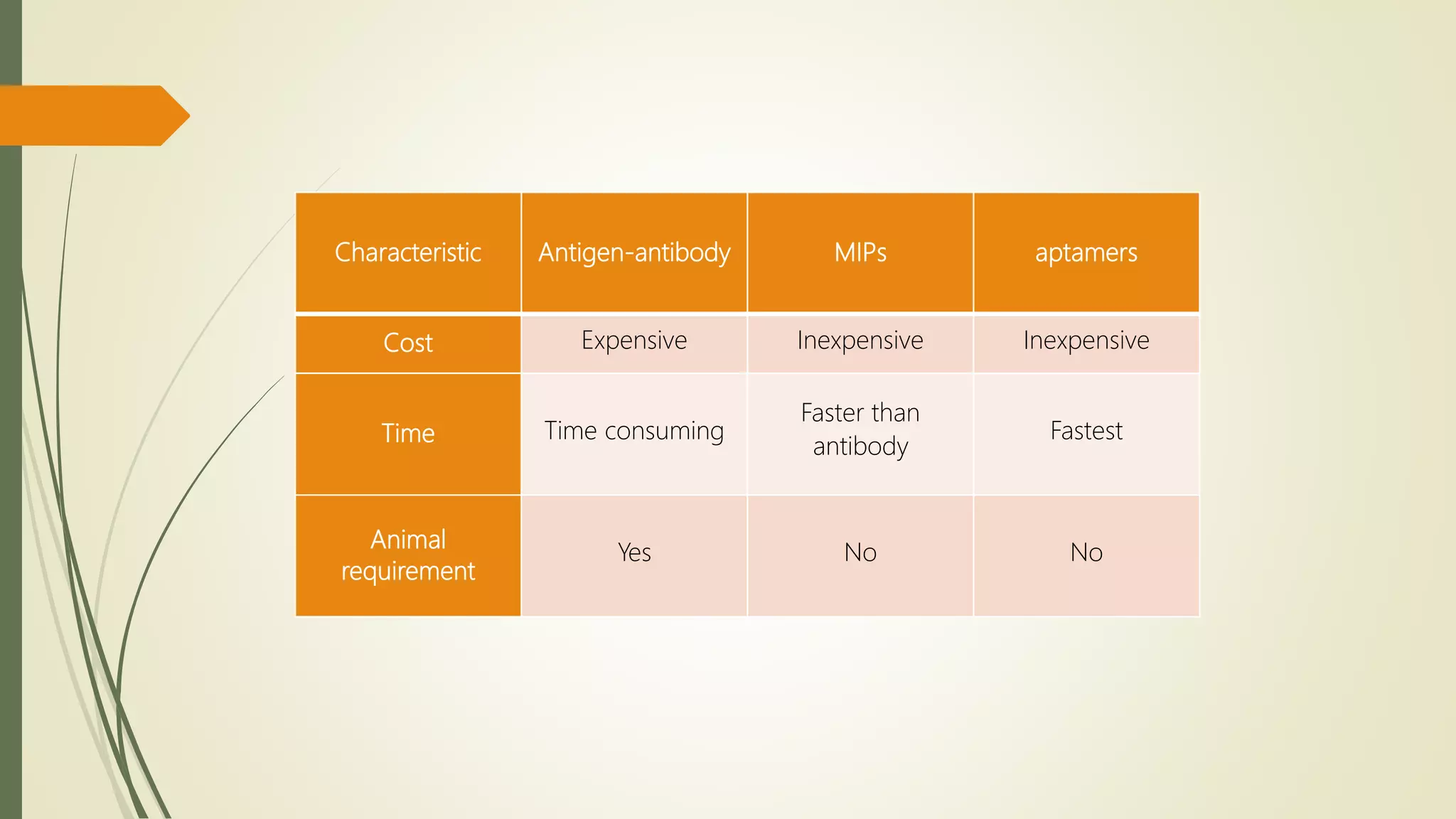 | Characteristic | Antigen-antibody | MIPs | aptamers |
|---|---|---|---|
| Cost | Expensive | Inexpensive | Inexpensive |
| Time | Time consuming | Faster than antibody | Fastest |
| Animal requirement | Yes | No | No |